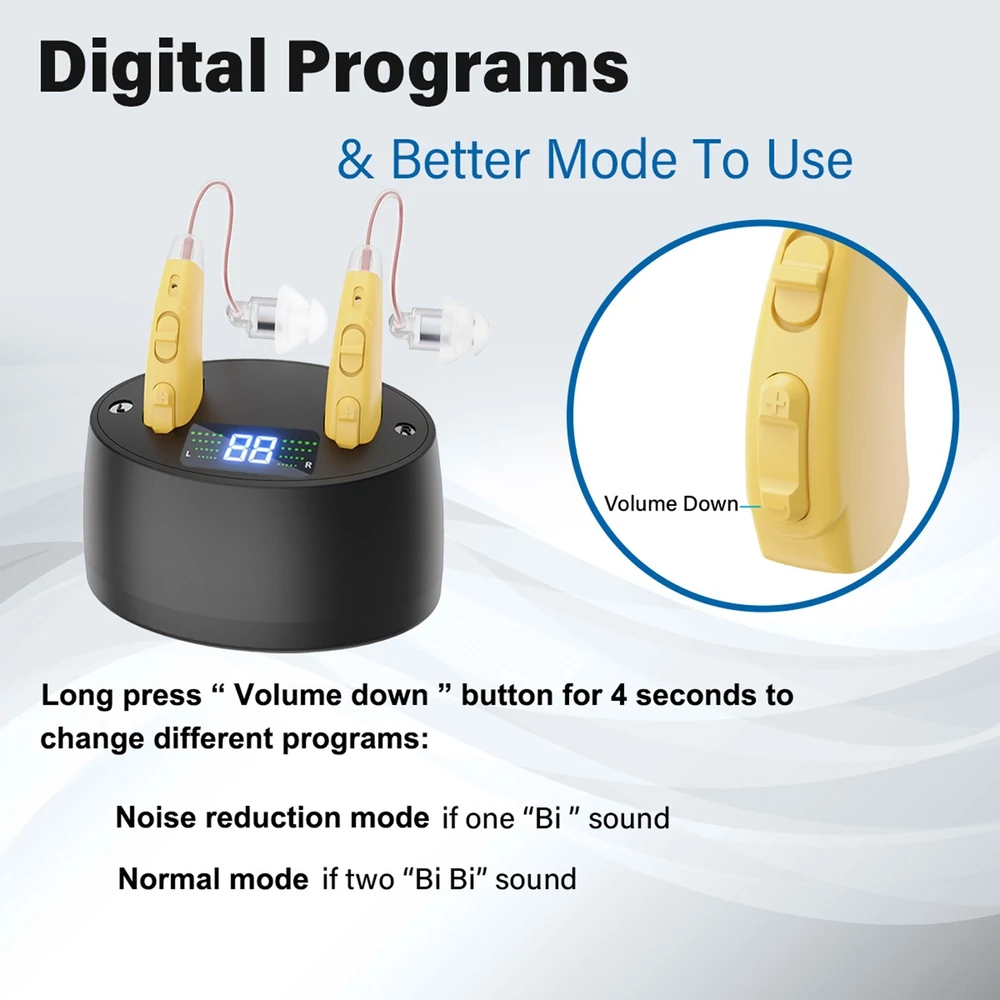 Digital Programs

& Better Mode To Use

L 88 R

Volume Down

Long press “ Volume down ” button for 4 seconds to change different programs:

Noise reduction mode if one “Bi ” sound

Normal mode if two “Bi Bi” sound